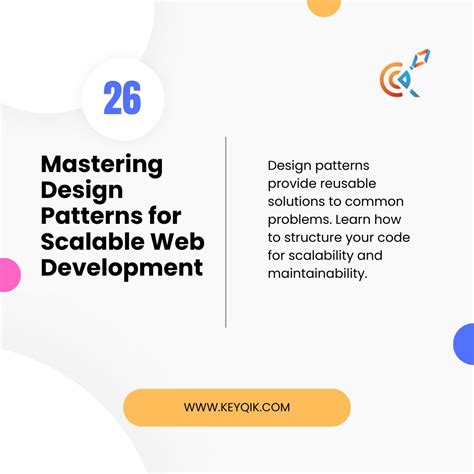 26

Mastering Design Patterns for Scalable Web Development

Design patterns provide reusable solutions to common problems. Learn how to structure your code for scalability and maintainability.

WWW.KEYQIK.COM